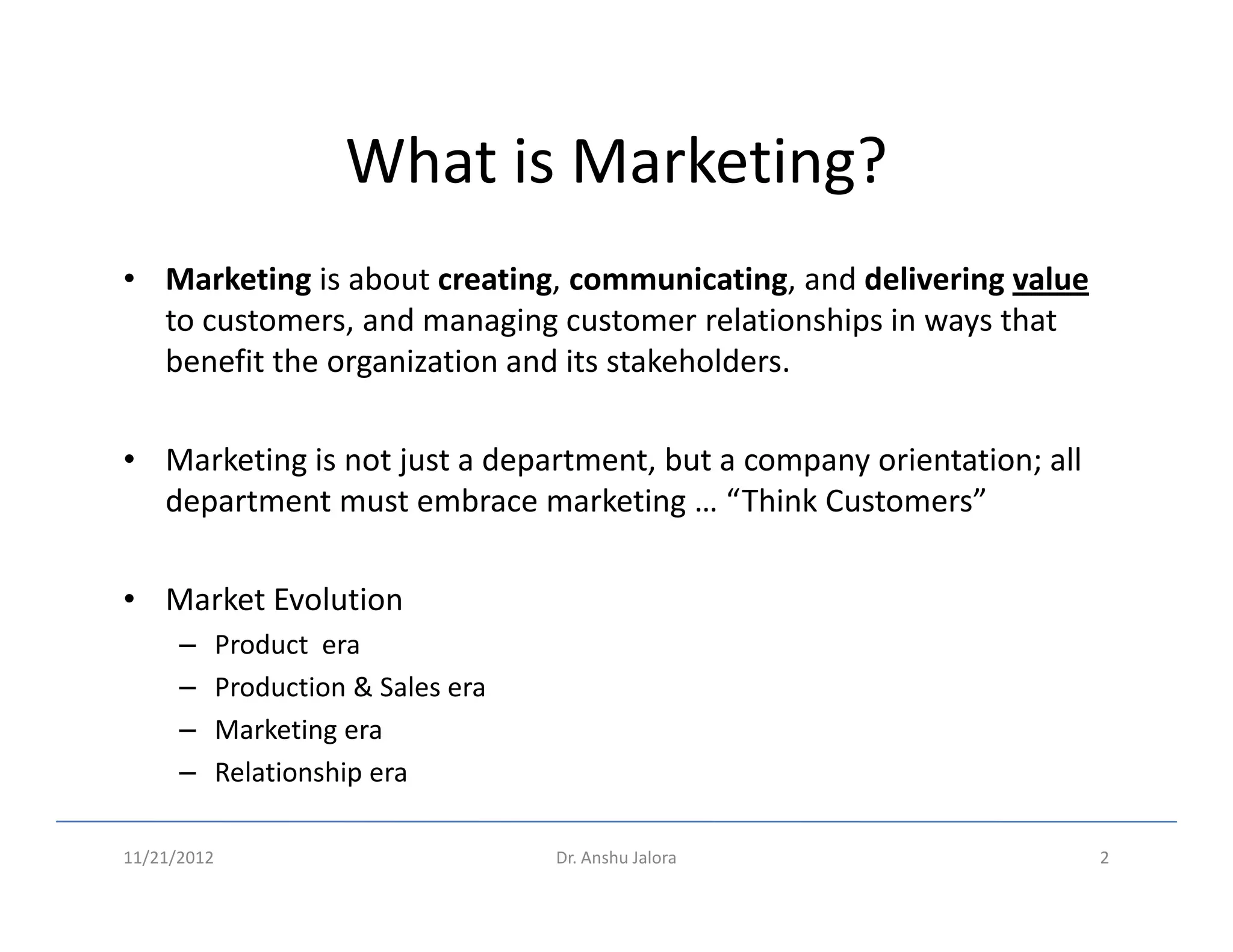 What is Marketing?

• Marketing is about creating, communicating, and delivering value to customers, and managing customer relationships in ways that benefit the organization and its stakeholders.

• Marketing is not just a department, but a company orientation; all department must embrace marketing … “Think Customers”

• Market Evolution
– Product era
– Production & Sales era
– Marketing era
– Relationship era

11/21/2012 Dr. Anshu Jalora 2